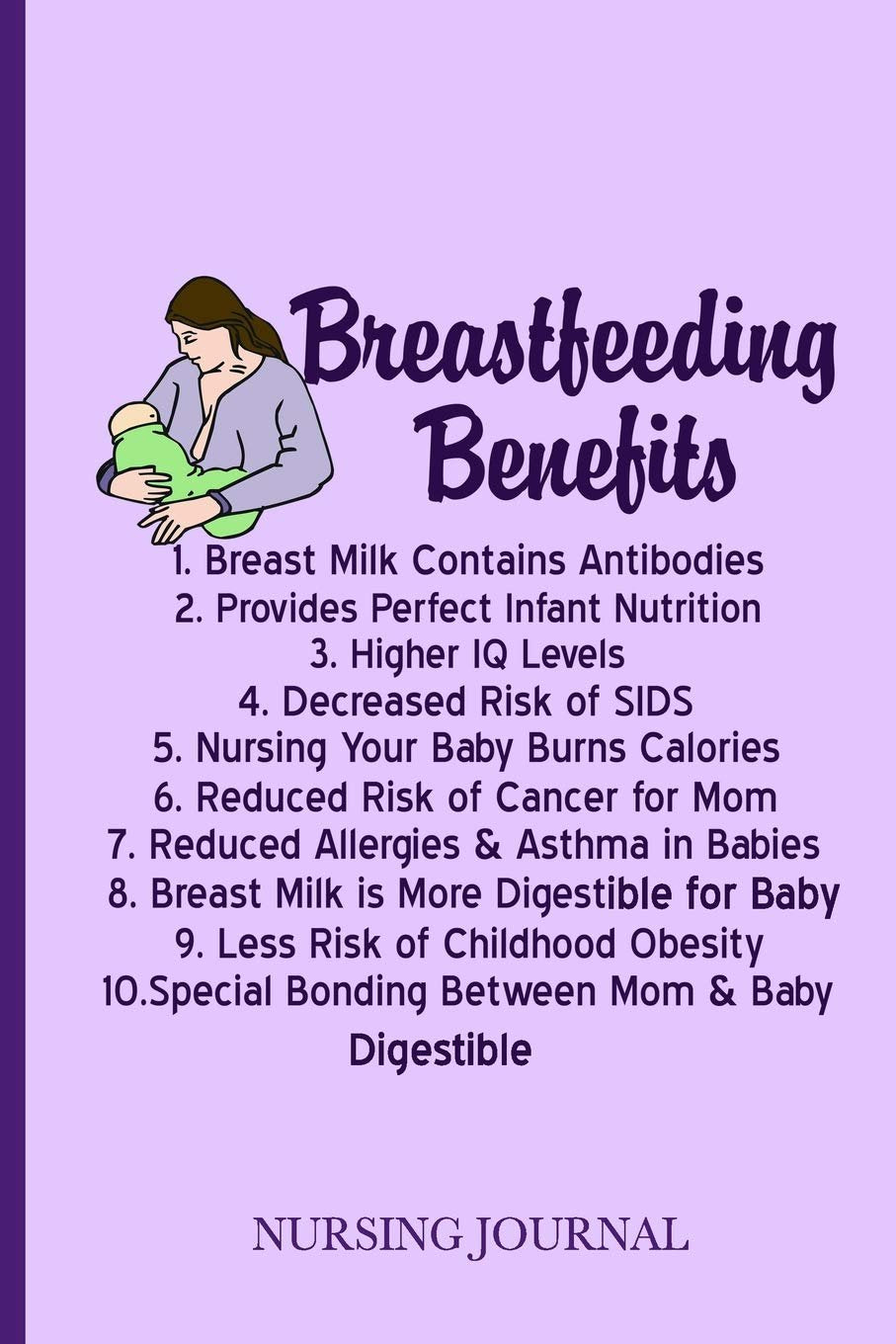 Breastfeeding Benefits

1. Breast Milk Contains Antibodies
2. Provides Perfect Infant Nutrition
3. Higher IQ Levels
4. Decreased Risk of SIDS
5. Nursing Your Baby Burns Calories
6. Reduced Risk of Cancer for Mom
7. Reduced Allergies & Asthma in Babies
8. Breast Milk is More Digestible for Baby
9. Less Risk of Childhood Obesity
10.Special Bonding Between Mom & Baby
Digestible

NURSING JOURNAL